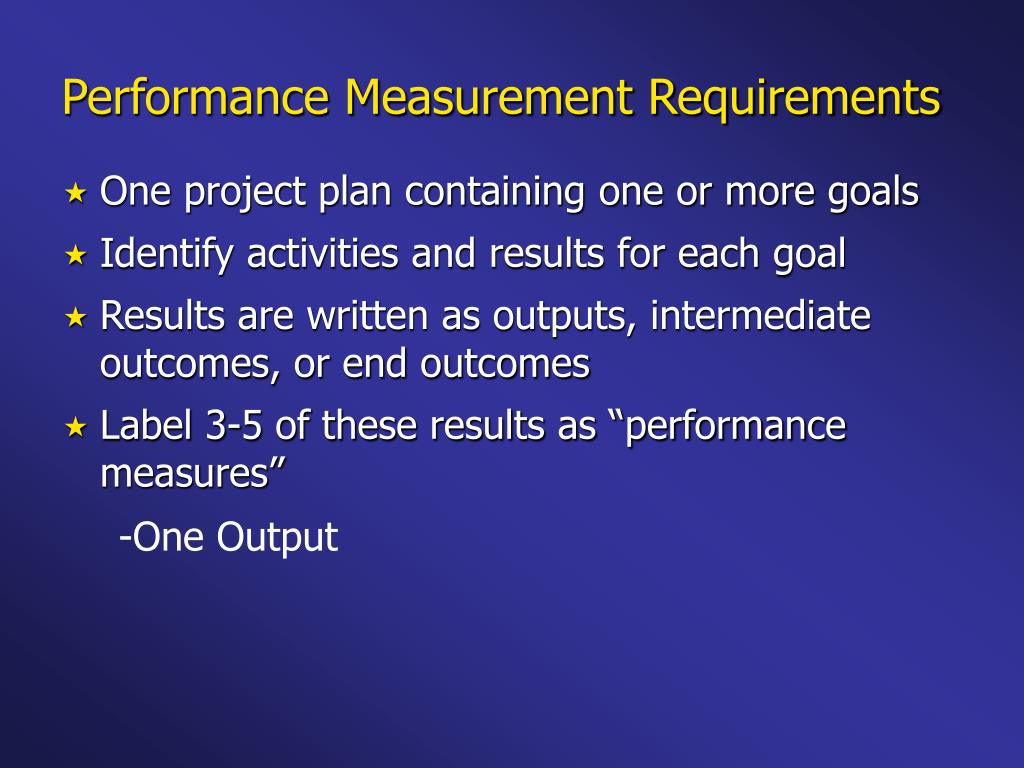 Performance Measurement Requirements

★ One project plan containing one or more goals
★ Identify activities and results for each goal
★ Results are written as outputs, intermediate outcomes, or end outcomes
★ Label 3-5 of these results as “performance measures”

-One Output